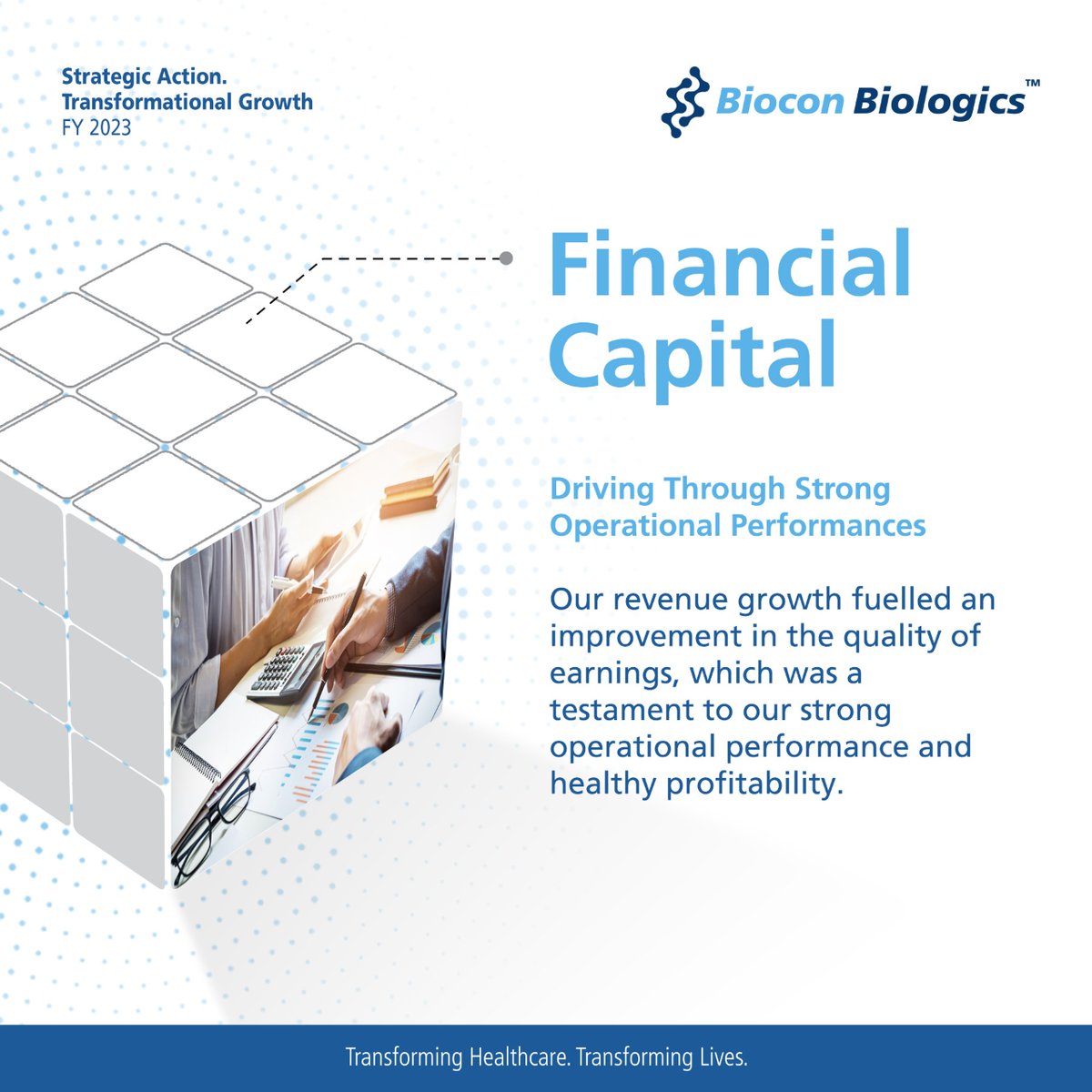 Strategic Action.
Transformational Growth
FY 2023

Biocon Biologics™

Financial Capital

Driving Through Strong Operational Performances

Our revenue growth fuelled an improvement in the quality of earnings, which was a testament to our strong operational performance and healthy profitability.

Transforming Healthcare. Transforming Lives.